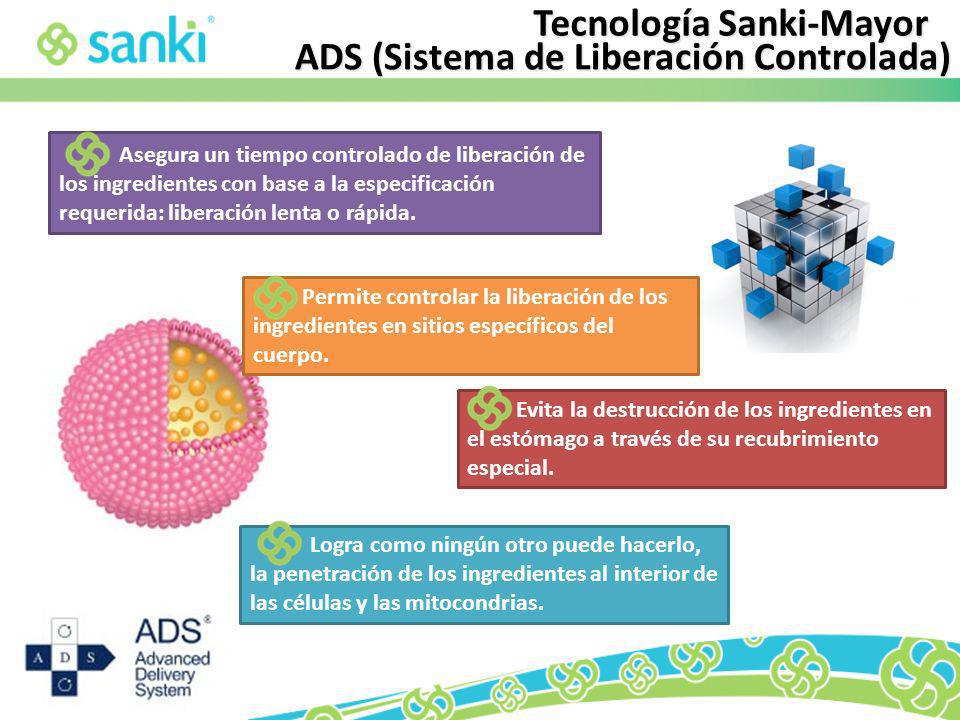 sanki®

Tecnología Sanki-Mayor
ADS (Sistema de Liberación Controlada)

Asegura un tiempo controlado de liberación de los ingredientes con base a la especificación requerida: liberación lenta o rápida.

Permite controlar la liberación de los ingredientes en sitios específicos del cuerpo.

Evita la destrucción de los ingredientes en el estómago a través de su recubrimiento especial.

Logra como ningún otro puede hacerlo, la penetración de los ingredientes al interior de las células y las mitocondrias.

A D S

ADS®
Advanced
Delivery
System